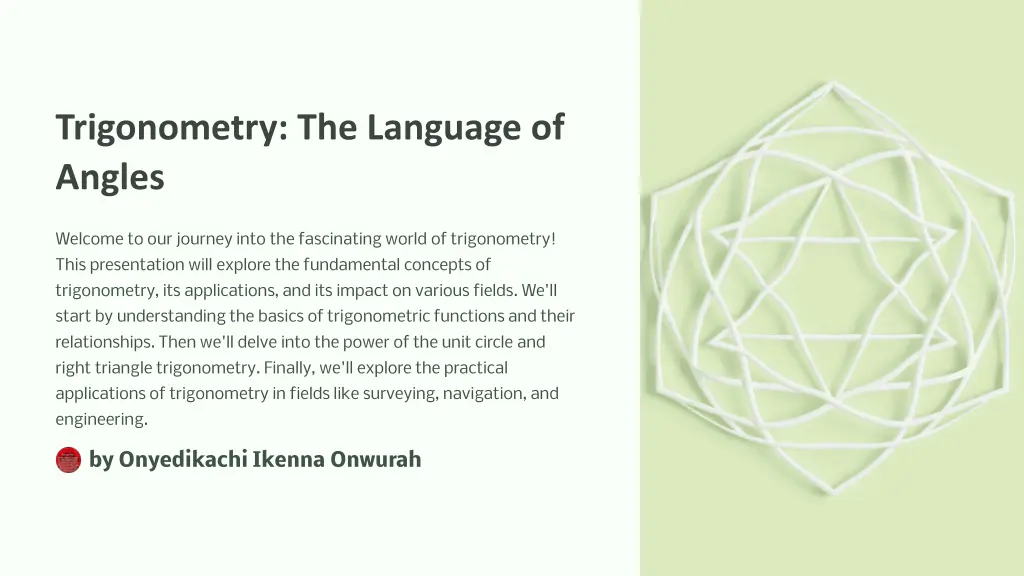 Trigonometry: The Language of Angles

Welcome to our journey into the fascinating world of trigonometry! This presentation will explore the fundamental concepts of trigonometry, its applications, and its impact on various fields. We'll start by understanding the basics of trigonometric functions and their relationships. Then we'll delve into the power of the unit circle and right triangle trigonometry. Finally, we'll explore the practical applications of trigonometry in fields like surveying, navigation, and engineering.

by Onyedikachi Ikenna Onwurah